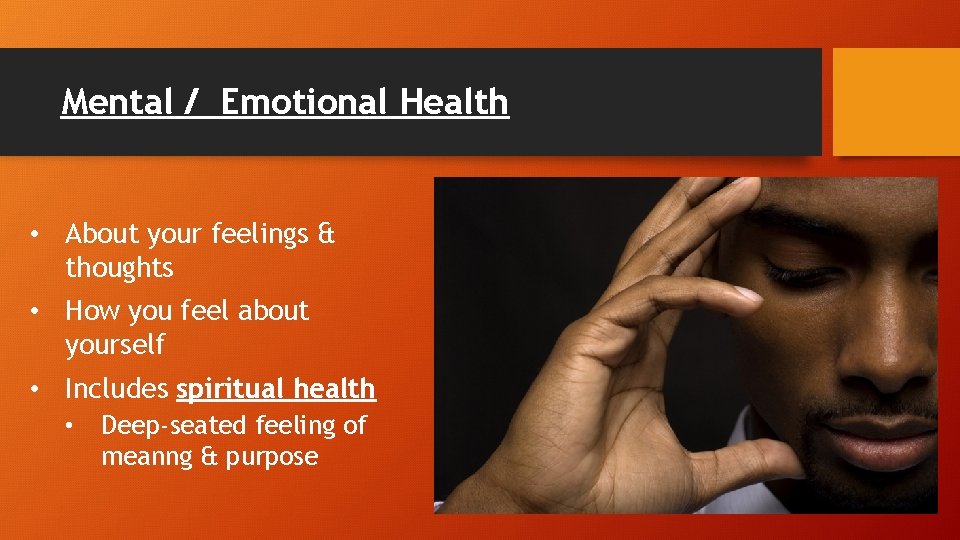 Mental / Emotional Health

• About your feelings & thoughts
• How you feel about yourself
• Includes spiritual health
 • Deep-seated feeling of meanng & purpose